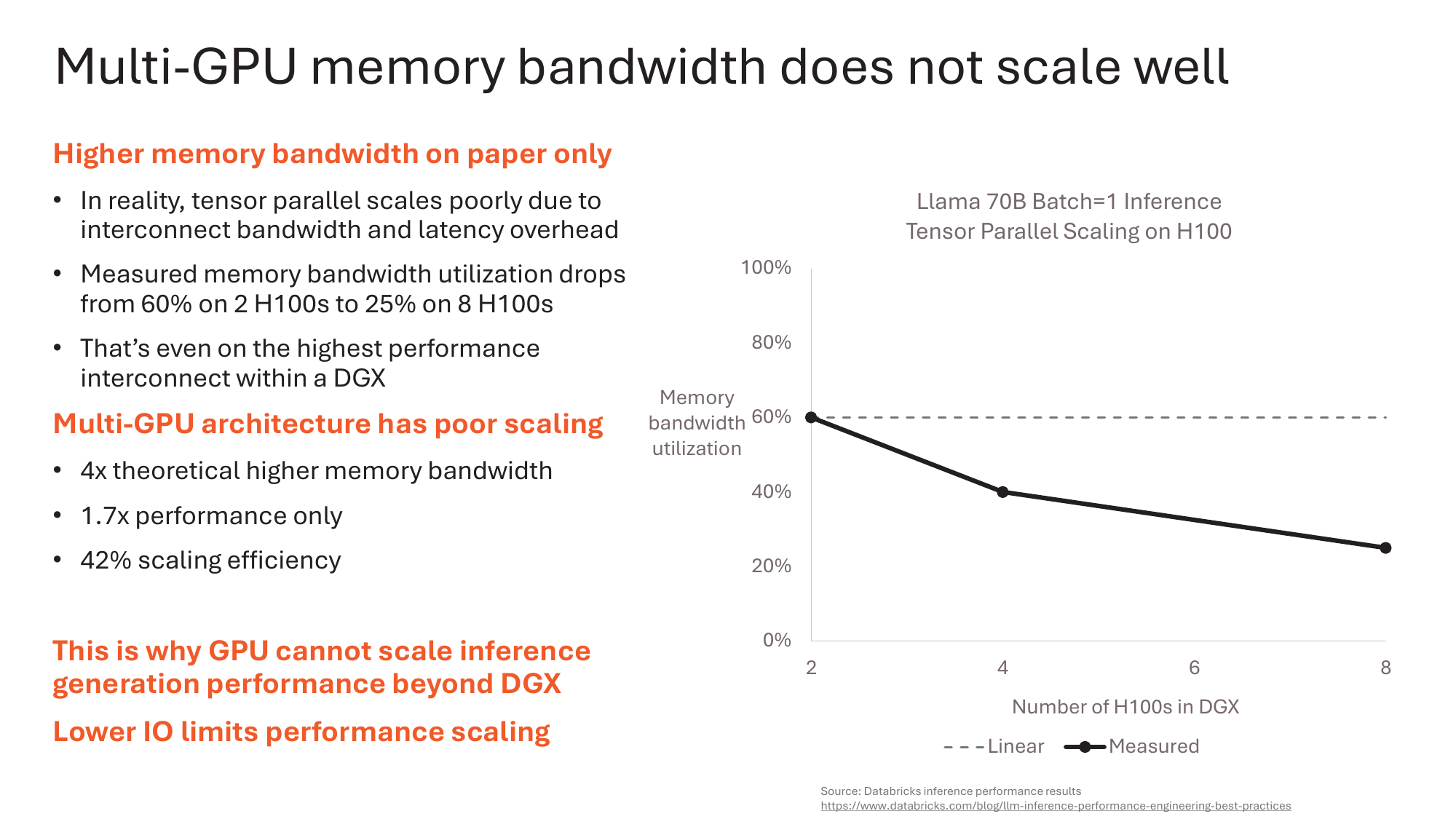 Multi-GPU memory bandwidth does not scale well

Higher memory bandwidth on paper only

• In reality, tensor parallel scales poorly due to interconnect bandwidth and latency overhead

• Measured memory bandwidth utilization drops from 60% on 2 H100s to 25% on 8 H100s

• That's even on the highest performance interconnect within a DGX

Multi-GPU architecture has poor scaling

• 4x theoretical higher memory bandwidth

• 1.7x performance only

• 42% scaling efficiency

This is why GPU cannot scale inference generation performance beyond DGX

Lower IO limits performance scaling

Llama 70B Batch=1 Inference
Tensor Parallel Scaling on H100

Memory bandwidth utilization

100%
80%
60%
40%
20%
0%

2
4
6
8

Number of H100s in DGX

Linear
Measured

Source: Databricks inference performance results
https://www.databricks.com/blog/llm-inference-performance-engineering-best-practices